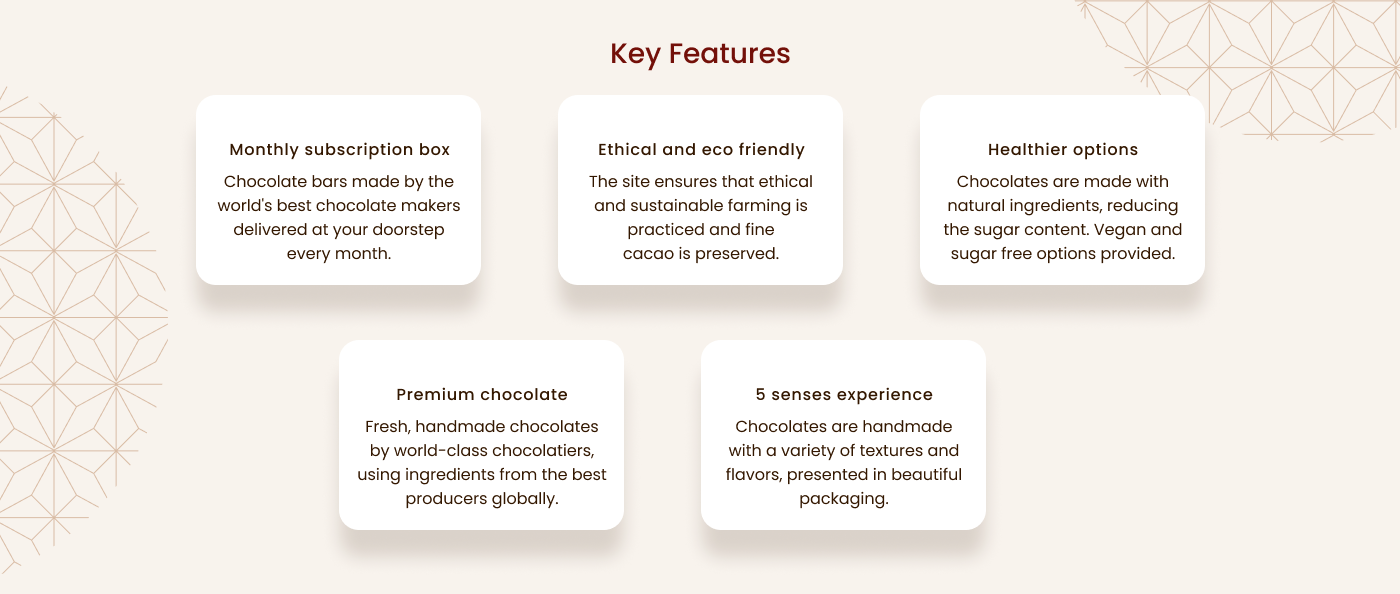 Key Features

Monthly subscription box

Chocolate bars made by the world's best chocolate makers delivered at your doorstep every month.

Ethical and eco friendly

The site ensures that ethical and sustainable farming is practiced and fine cacao is preserved.

Healthier options

Chocolates are made with natural ingredients, reducing the sugar content. Vegan and sugar free options provided.

Premium chocolate

Fresh, handmade chocolates by world-class chocolatiers, using ingredients from the best producers globally.

5 senses experience

Chocolates are handmade with a variety of textures and flavors, presented in beautiful packaging.